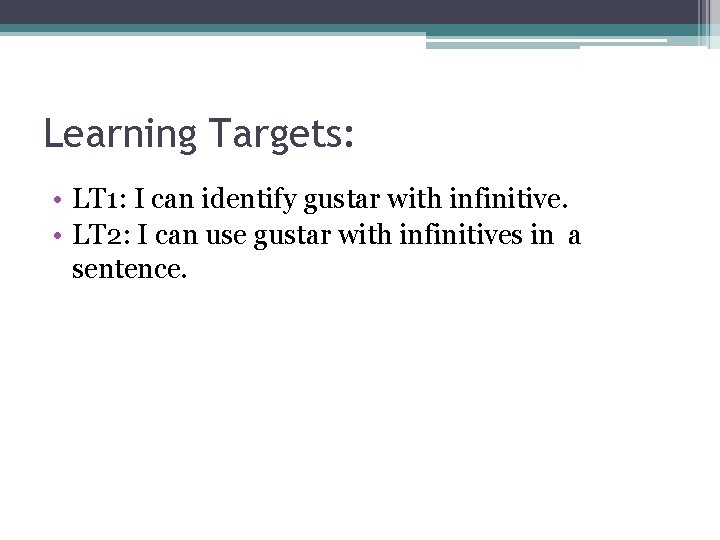 Learning Targets:

• LT1: I can identify gustar with infinitive.
• LT2: I can use gustar with infinitives in a sentence.